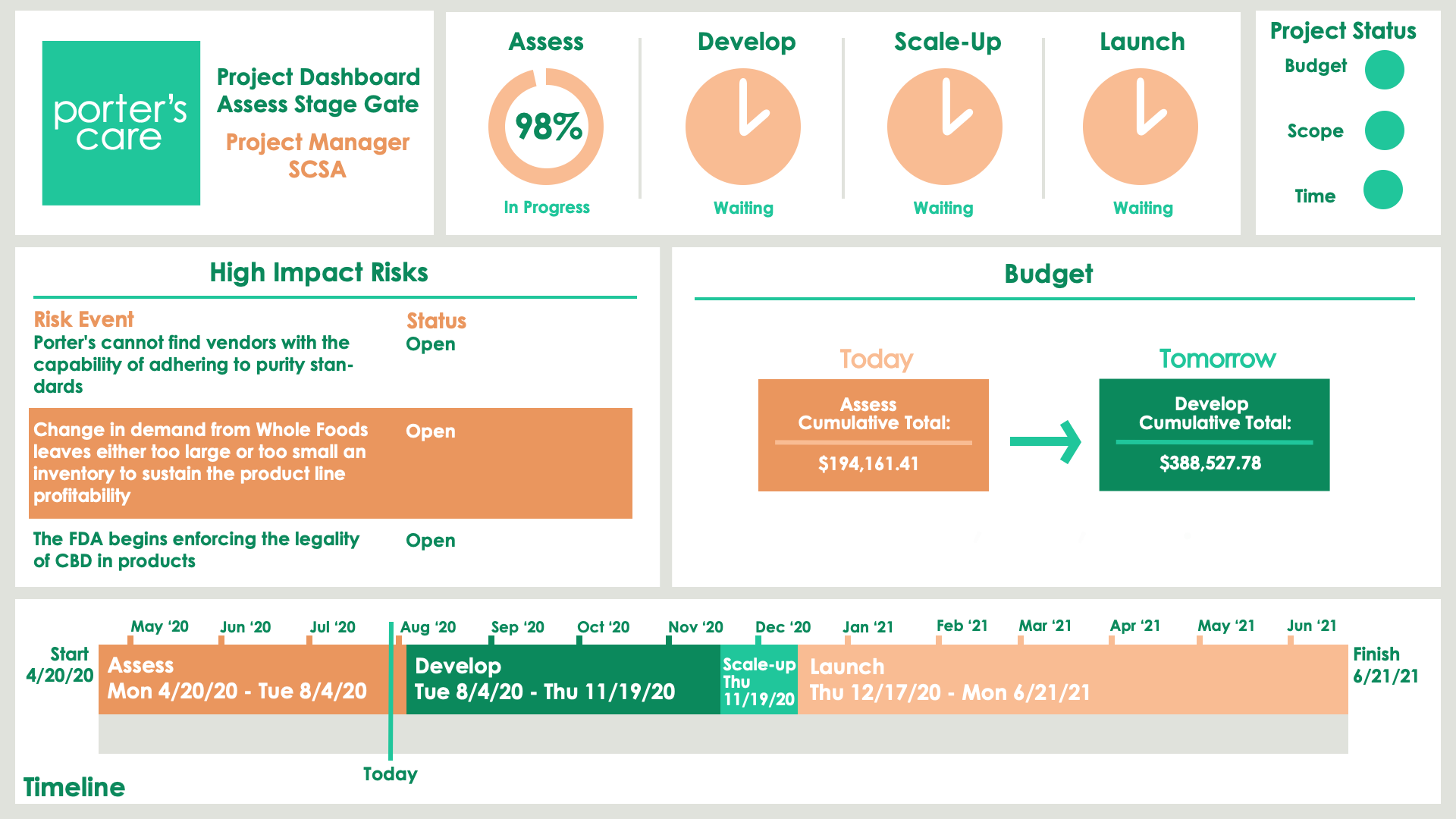 porter's care

Project Dashboard
Assess Stage Gate

Project Manager
SCSA

Assess
98%
In Progress

Develop
Waiting

Scale-Up
Waiting

Launch
Waiting

Project Status
Budget
Scope
Time

High Impact Risks

| Risk Event | Status |
|---|---|
| Porter's cannot find vendors with the capability of adhering to purity standards | Open |
| Change in demand from Whole Foods leaves either too large or too small an inventory to sustain the product line profitability | Open |
| The FDA begins enforcing the legality of CBD in products | Open |

Budget

Today
Assess Cumulative Total:
$194,161.41

Tomorrow
Develop Cumulative Total:
$388,527.78

May '20 Jun '20 Jul '20 Aug '20 Sep '20 Oct '20 Nov '20 Dec '20 Jan '21 Feb '21 Mar '21 Apr '21 May '21 Jun '21

Start
4/20/20

Assess
Mon 4/20/20 - Tue 8/4/20

Develop
Tue 8/4/20 - Thu 11/19/20

Scale-up
Thu
11/19/20

Launch
Thu 12/17/20 - Mon 6/21/21

Finish
6/21/21

Today

Timeline